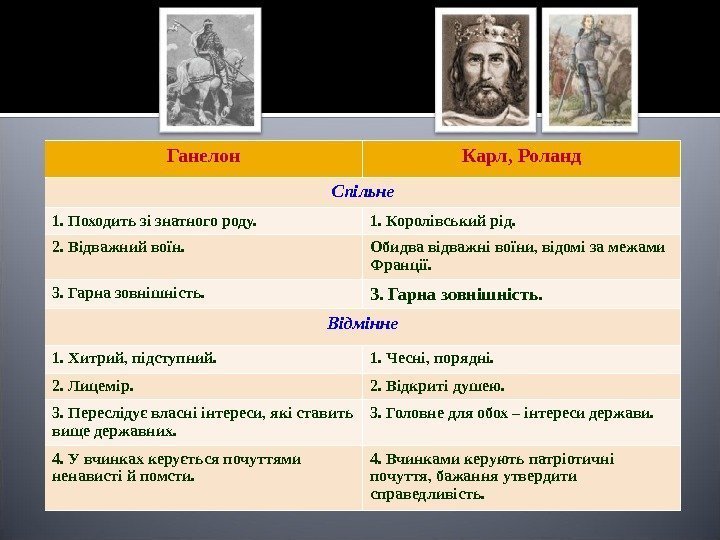 | Ганелон | Карл, Роланд |
|---|---|
| Спільне | |
| 1. Походить зі знатного роду. | 1. Королівський рід. |
| 2. Відважний воїн. | Обидва відважні воїни, відомі за межами Франції. |
| 3. Гарна зовнішність. | 3. Гарна зовнішність. |
| Відмінне | |
| 1. Хитрий, підступний. | 1. Чесні, порядні. |
| 2. Лицемір. | 2. Відкриті душею. |
| 3. Переслідує власні інтереси, які ставить вище державних. | 3. Головне для обох – інтереси держави. |
| 4. У вчинках керується почуттями ненависті й помсти. | 4. Вчинками керують патріотичні почуття, бажання утвердити справедливість. |